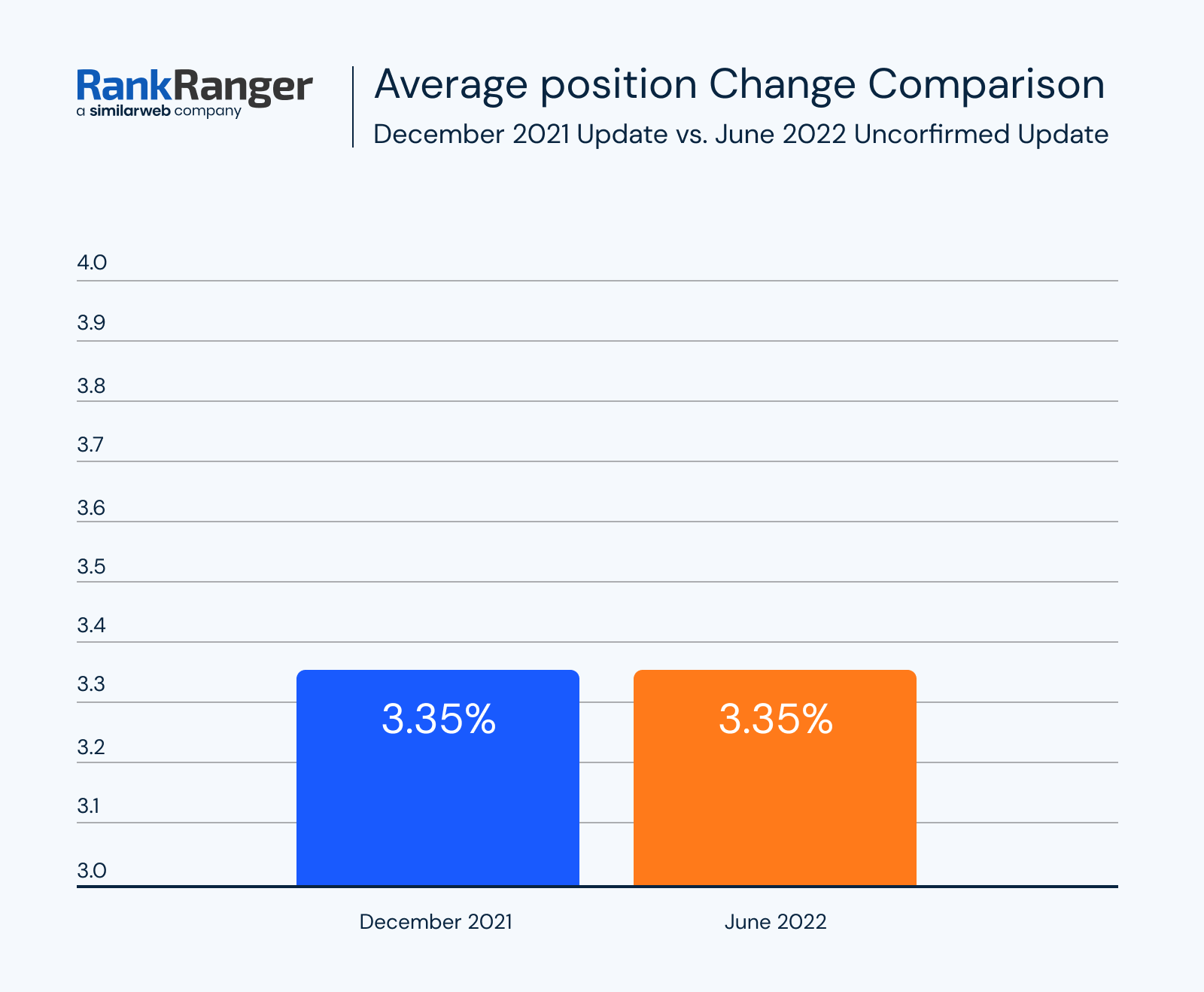 RankRanger
a similarweb company

Average position Change Comparison
December 2021 Update vs. June 2022 Uncorfirmed Update

4.0
3.9
3.8
3.7
3.6
3.5
3.4
3.3
3.2
3.1
3.0

3.35%
3.35%

December 2021
June 2022